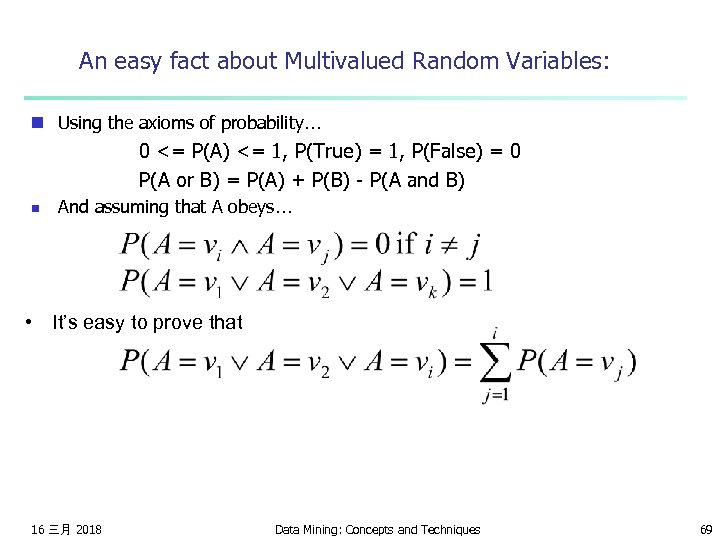 An easy fact about Multivalued Random Variables:

Using the axioms of probability…

0 <= P(A) <= 1, P(True) = 1, P(False) = 0

P(A or B) = P(A) + P(B) - P(A and B)

And assuming that A obeys…

$P(A = v_i \wedge A = v_j) = 0 \text{ if } i \neq j$

$P(A = v_1 \vee A = v_2 \vee A = v_k) = 1$

• It's easy to prove that

$P(A = v_1 \vee A = v_2 \vee A = v_i) = \sum_{j=1}^{i} P(A = v_j)$

16 三月 2018

Data Mining: Concepts and Techniques

69